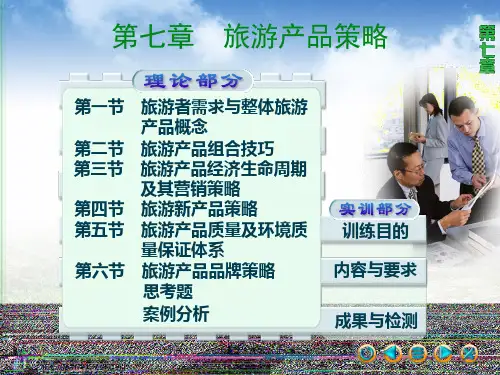 第七章　旅游产品策略

第七章

理论部分

第一节　旅游者需求与整体旅游产品概念
第二节　旅游产品组合技巧
第三节　旅游产品经济生命周期及其营销策略
第四节　旅游新产品策略
第五节　旅游产品质量及环境质量保证体系
第六节　旅游产品品牌策略
思考题
案例分析

实训部分

训练目的

内容与要求

成果与检测